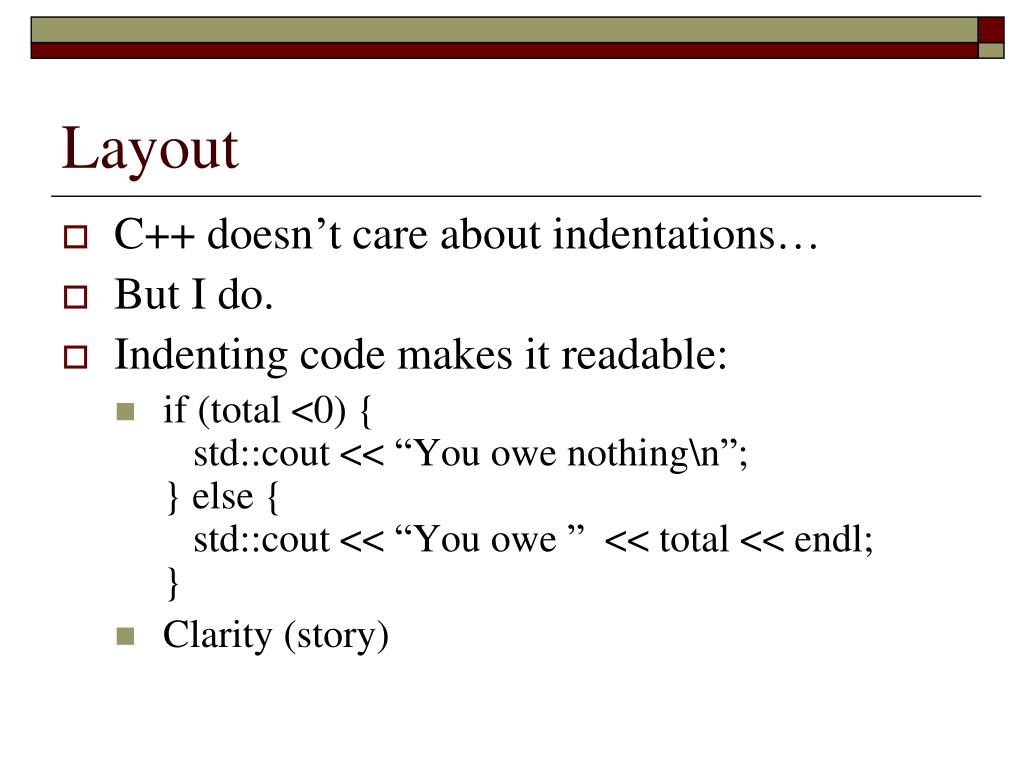 Layout

C++ doesn’t care about indentations…

But I do.

Indenting code makes it readable:

if (total <0) {
std::cout << “You owe nothing\n”;
} else {
std::cout << “You owe ” << total << endl;
}

Clarity (story)